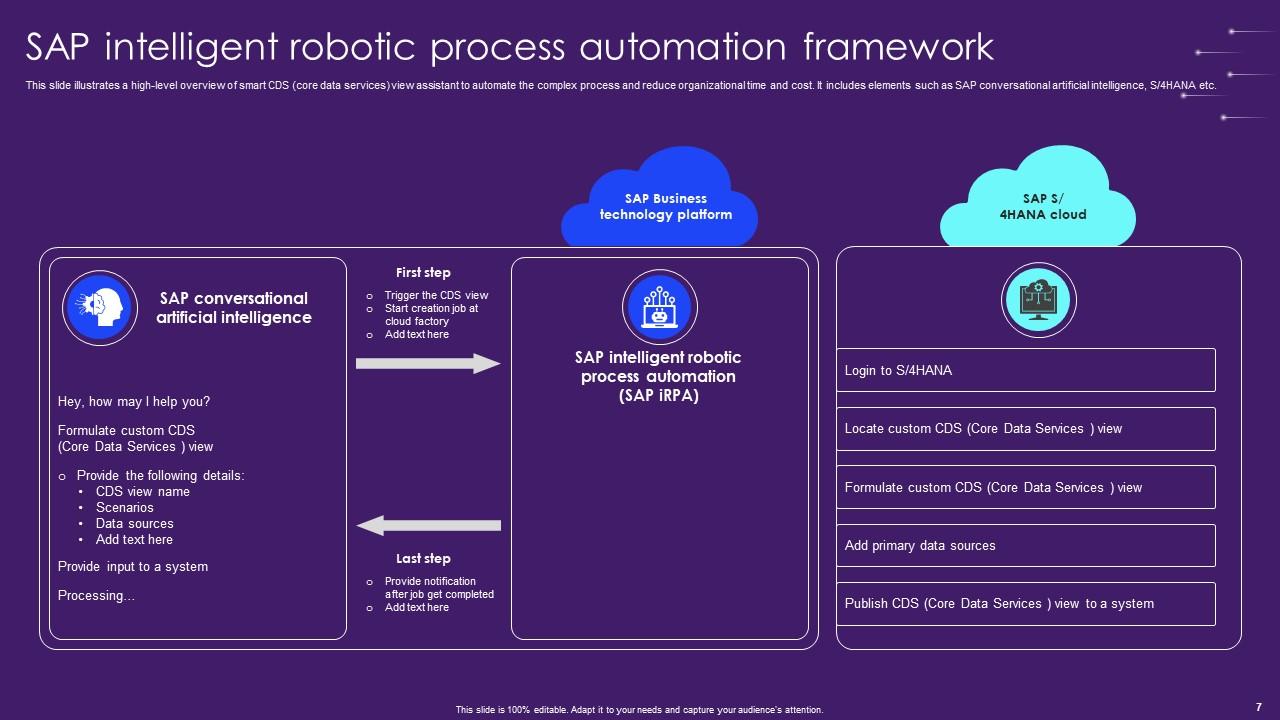 SAP intelligent robotic process automation framework

This slide illustrates a high-level overview of smart CDS (core data services) view assistant to automate the complex process and reduce organizational time and cost. It includes elements such as SAP conversational artificial intelligence, S/4HANA etc.

SAP Business technology platform

SAP S/ 4HANA cloud

SAP conversational artificial intelligence

Hey, how may I help you?

Formulate custom CDS (Core Data Services ) view

o Provide the following details:
• CDS view name
• Scenarios
• Data sources
• Add text here

Provide input to a system

Processing...

First step

o Trigger the CDS view
o Start creation job at cloud factory
o Add text here

Last step

o Provide notification after job get completed
o Add text here

SAP intelligent robotic process automation (SAP iRPA)

Login to S/4HANA

Locate custom CDS (Core Data Services ) view

Formulate custom CDS (Core Data Services ) view

Add primary data sources

Publish CDS (Core Data Services ) view to a system

This slide is 100% editable. Adapt it to your needs and capture your audience's attention.

7